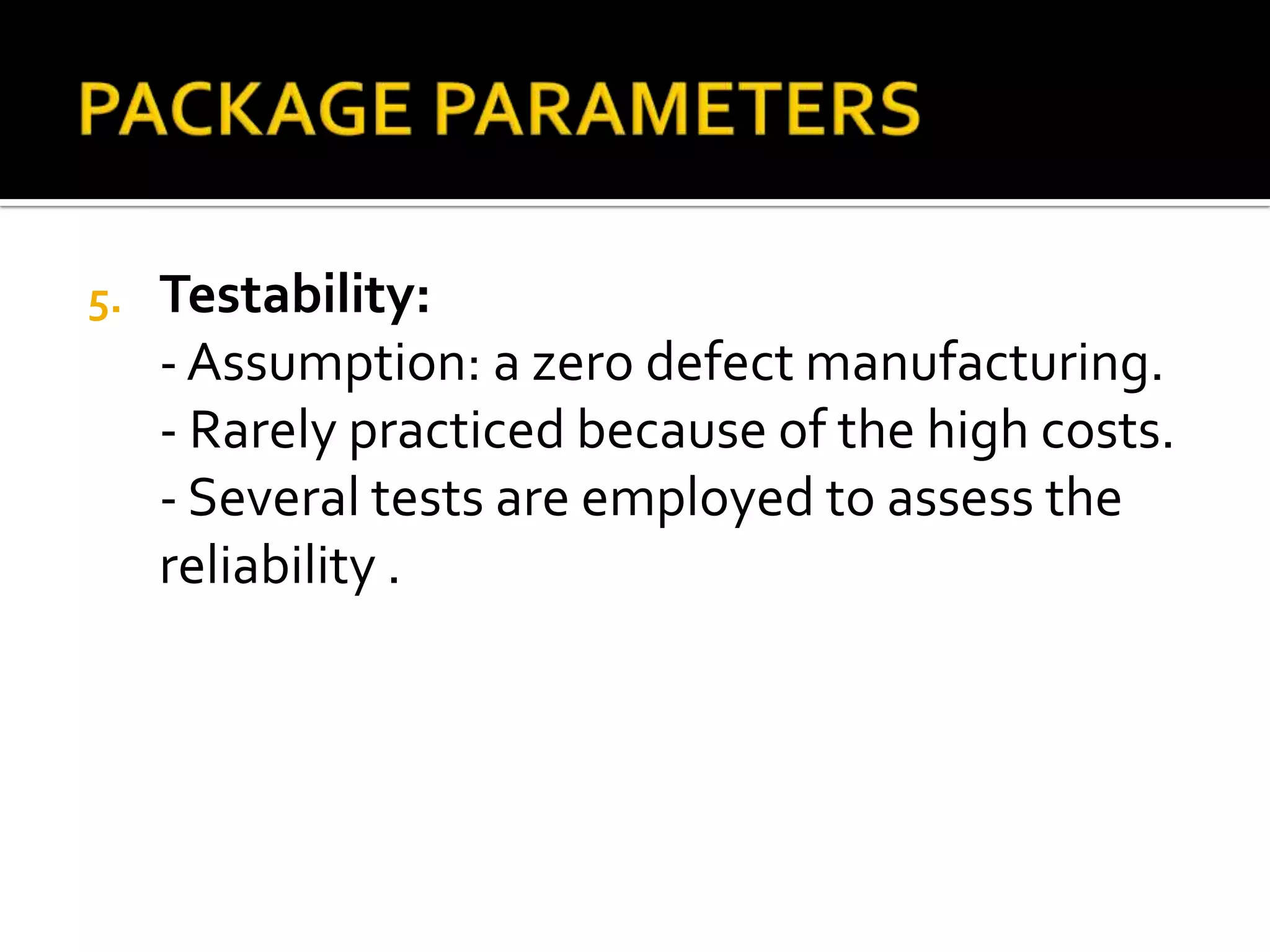 PACKAGE PARAMETERS

5. Testability:
- Assumption: a zero defect manufacturing.
- Rarely practiced because of the high costs.
- Several tests are employed to assess the reliability .